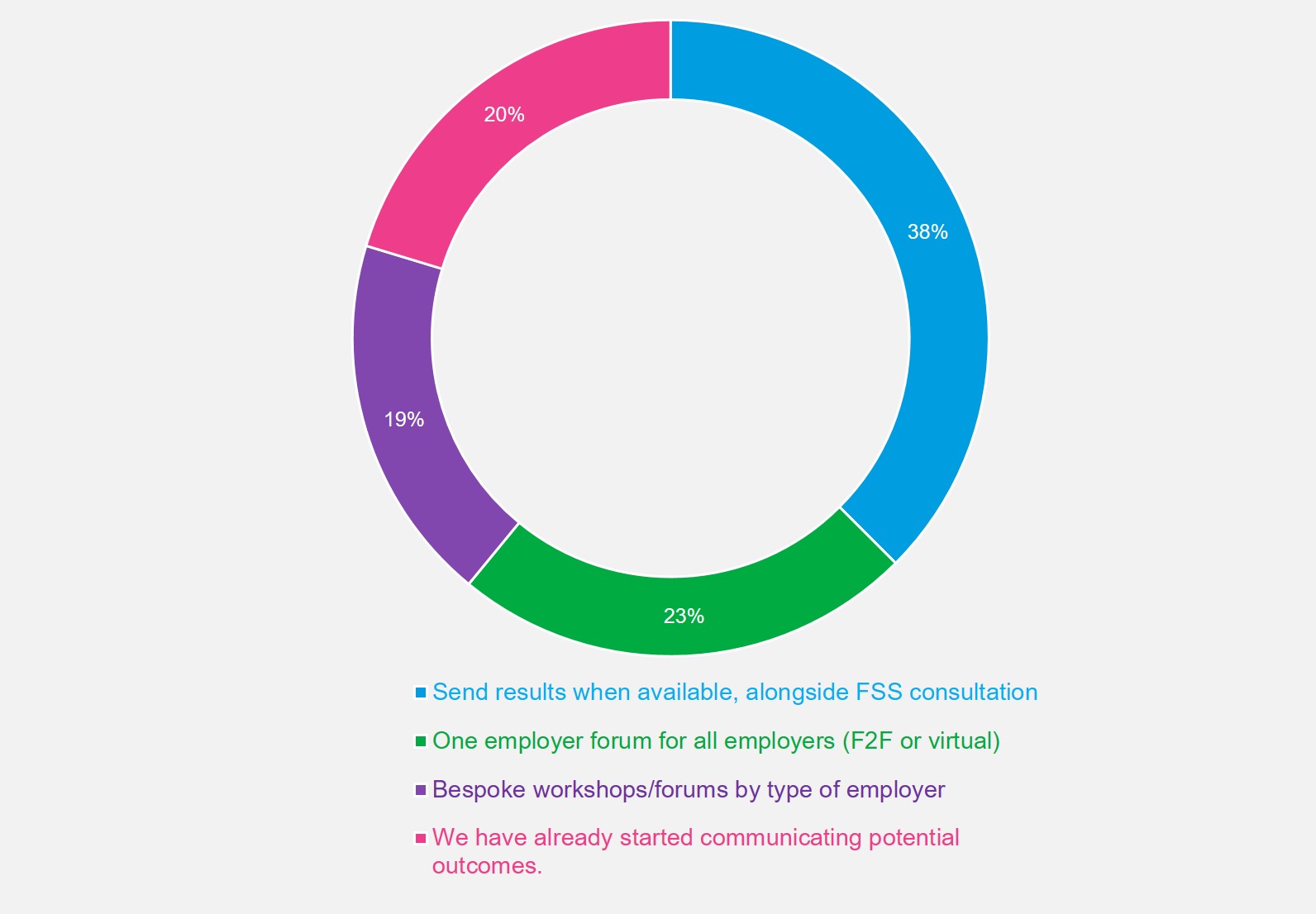 20%

38%

19%

23%

Send results when available, alongside FSS consultation

One employer forum for all employers (F2F or virtual)

Bespoke workshops/forums by type of employer

We have already started communicating potential outcomes.